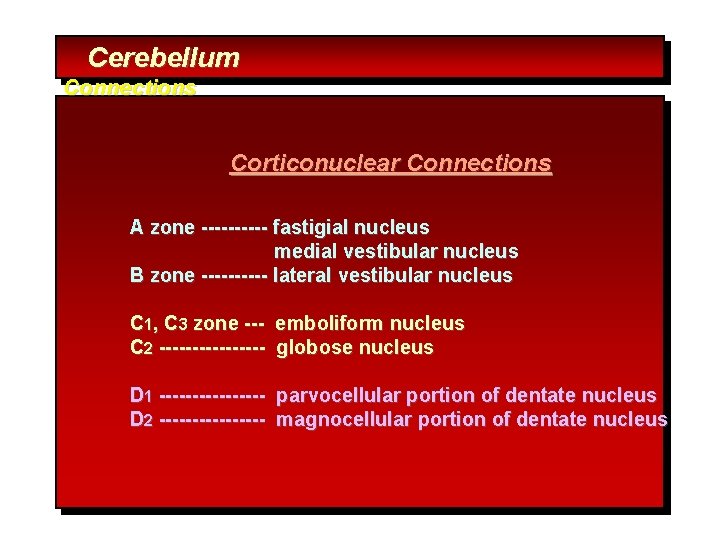 Cerebellum
Connections

Corticonuclear Connections

A zone ---------- fastigial nucleus
medial vestibular nucleus
B zone ---------- lateral vestibular nucleus

C1, C3 zone --- emboliform nucleus
C2 ---------------- globose nucleus

D1 ---------------- parvocellular portion of dentate nucleus
D2 ---------------- magnocellular portion of dentate nucleus